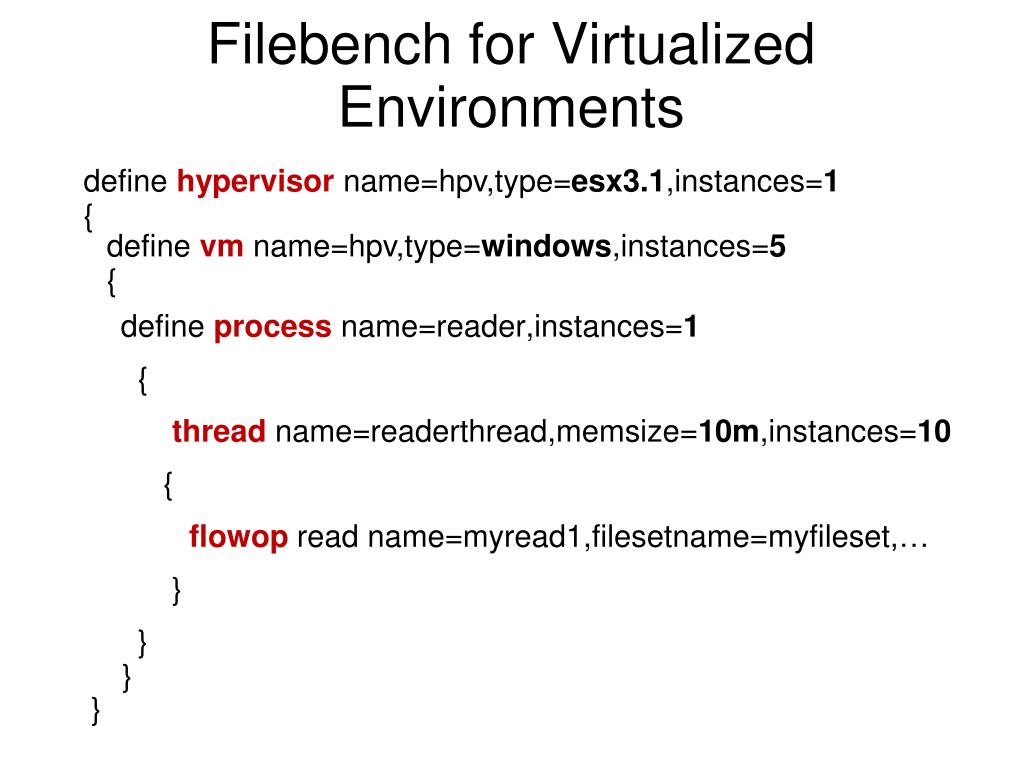 Filebench for Virtualized Environments

define hypervisor name=hpv,type=esx3.1,instances=1
{
define vm name=hpv,type=windows,instances=5
{
define process name=reader,instances=1
{
thread name=readerthread,memsize=10m,instances=10
{
flowop read name=myread1,filesetname=myfileset,…
}
}
}
}